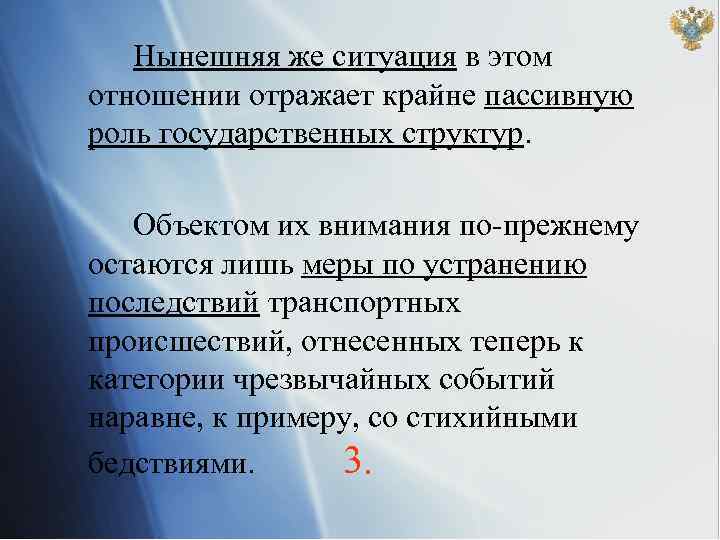 Нынешняя же ситуация в этом отношении отражает крайне пассивную роль государственных структур.

Объектом их внимания по-прежнему остаются лишь меры по устранению последствий транспортных происшествий, отнесенных теперь к категории чрезвычайных событий наравне, к примеру, со стихийными бедствиями. 3.